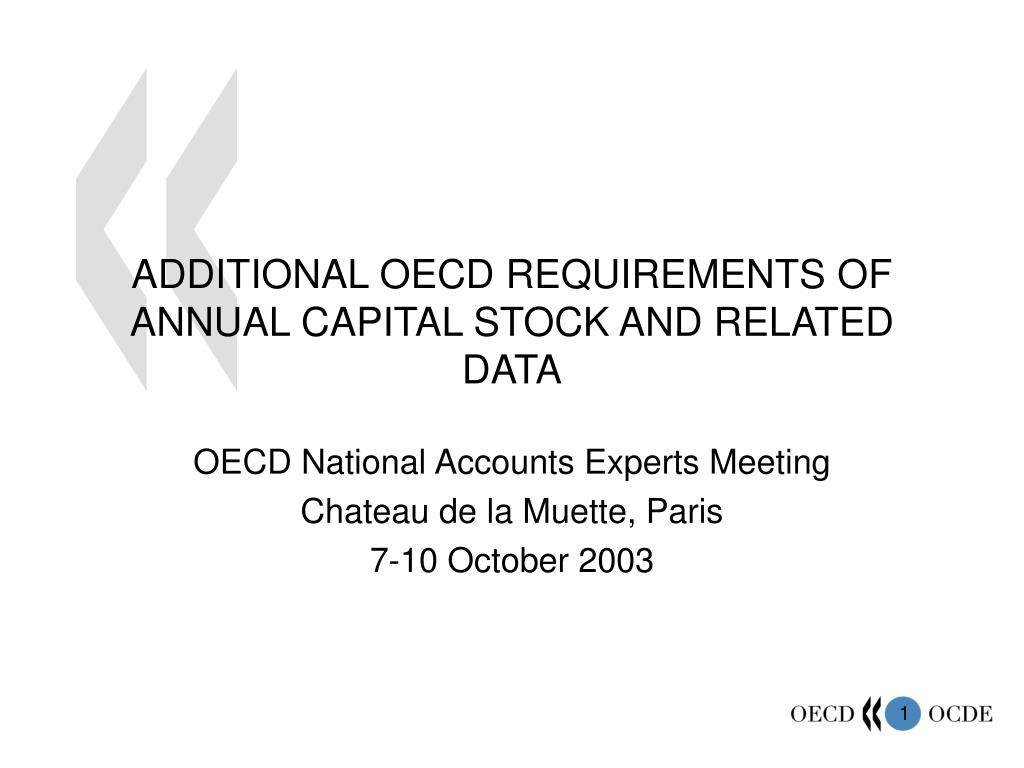 ADDITIONAL OECD REQUIREMENTS OF ANNUAL CAPITAL STOCK AND RELATED DATA

OECD National Accounts Experts Meeting
Chateau de la Muette, Paris
7-10 October 2003

OECD 1 OCDE